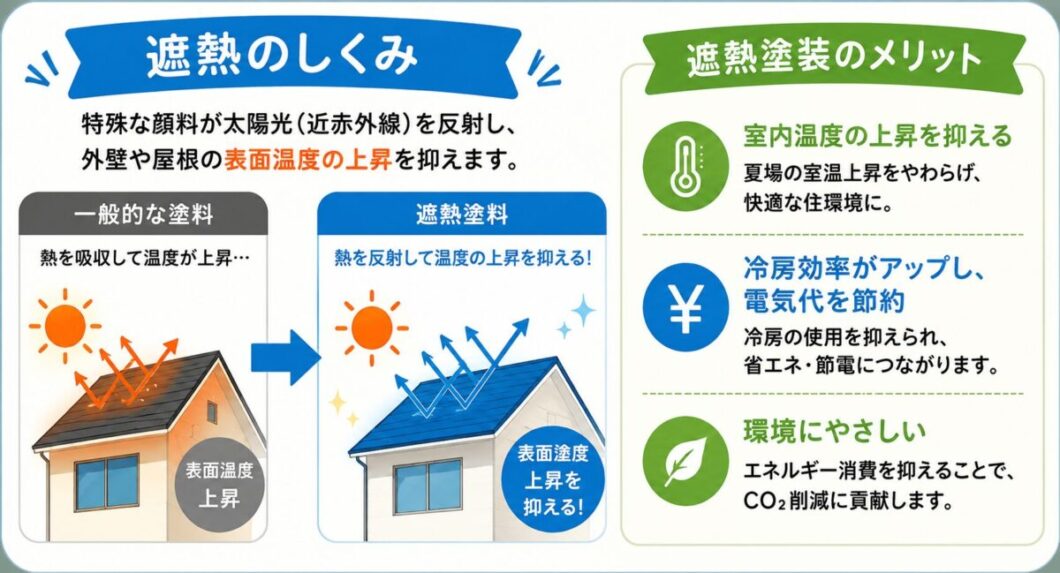 遮熱のしくみ

特殊な顔料が太陽光（近赤外線）を反射し、外壁や屋根の表面温度の上昇を抑えます。

一般的な塗料

熱を吸収して温度が上昇…

表面温度上昇

遮熱塗料

熱を反射して温度の上昇を抑える!

表面塗度上昇を抑える!

遮熱塗装のメリット

室内温度の上昇を抑える

夏場の室温上昇をやわらげ、快適な住環境に。

冷房効率がアップし、電気代を節約

冷房の使用を抑えられ、省エネ・節電につながります。

環境にやさしい

エネルギー消費を抑えることで、$CO_2$削減に貢献します。